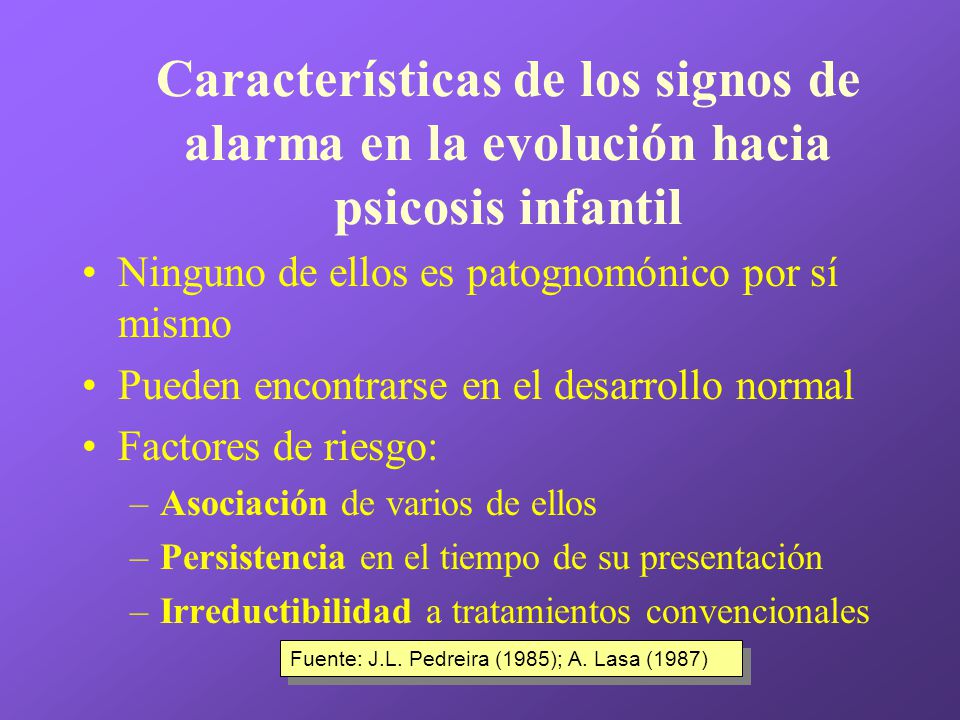 Características de los signos de alarma en la evolución hacia psicosis infantil

• Ninguno de ellos es patognomónico por sí mismo

• Pueden encontrarse en el desarrollo normal

• Factores de riesgo:

– Asociación de varios de ellos

– Persistencia en el tiempo de su presentación

– Irreductibilidad a tratamientos convencionales

Fuente: J.L. Pedreira (1985); A. Lasa (1987)